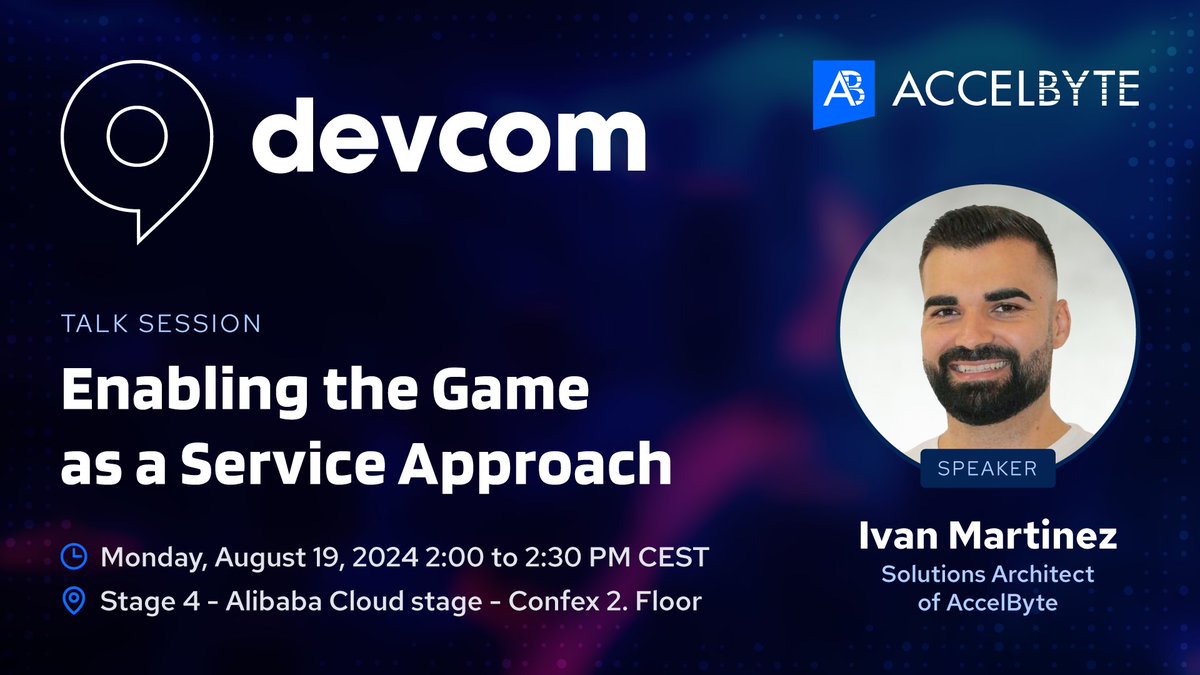 devcom

AB ACCELBYTE

TALK SESSION

Enabling the Game as a Service Approach

Monday, August 19, 2024 2:00 to 2:30 PM CEST

Stage 4 - Alibaba Cloud stage - Confex 2. Floor

SPEAKER

Ivan Martinez

Solutions Architect of AccelByte